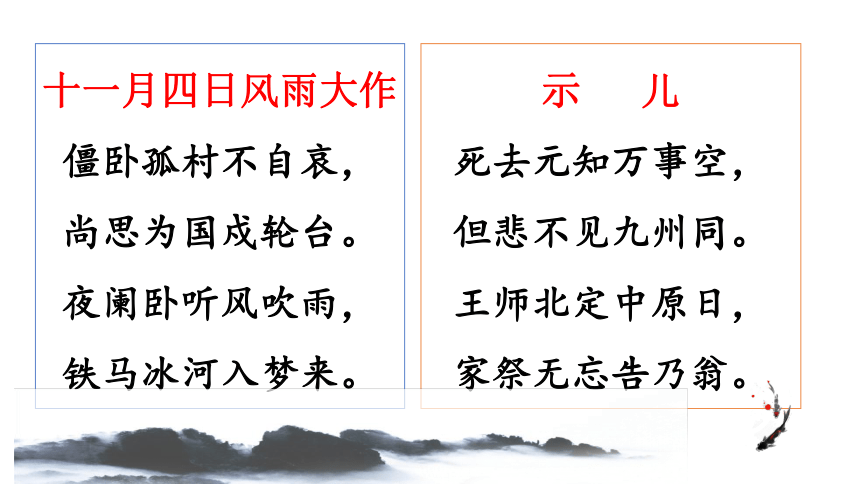 十一月四日风雨大作

僵卧孤村不自哀，
尚思为国戍轮台。
夜阑卧听风吹雨，
铁马冰河入梦来。

示　儿

死去元知万事空，
但悲不见九州同。
王师北定中原日，
家祭无忘告乃翁。